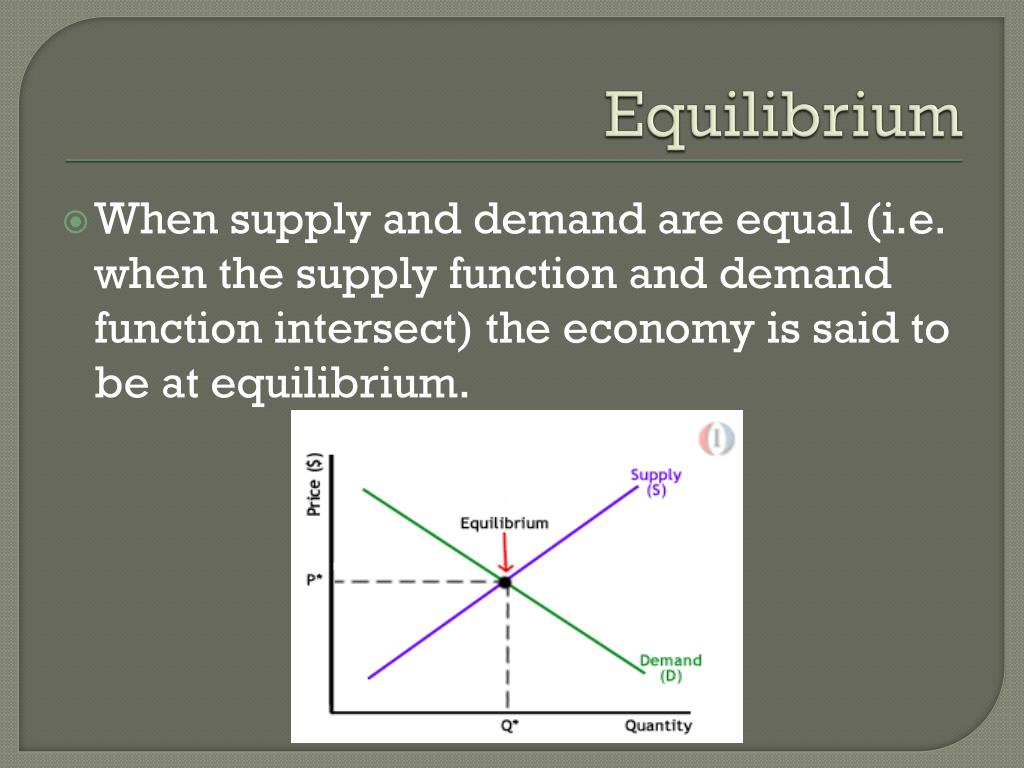 Equilibrium

When supply and demand are equal (i.e. when the supply function and demand function intersect) the economy is said to be at equilibrium.

Price ($)

Supply (S)

Equilibrium

P*

Demand (D)

Q*

Quantity